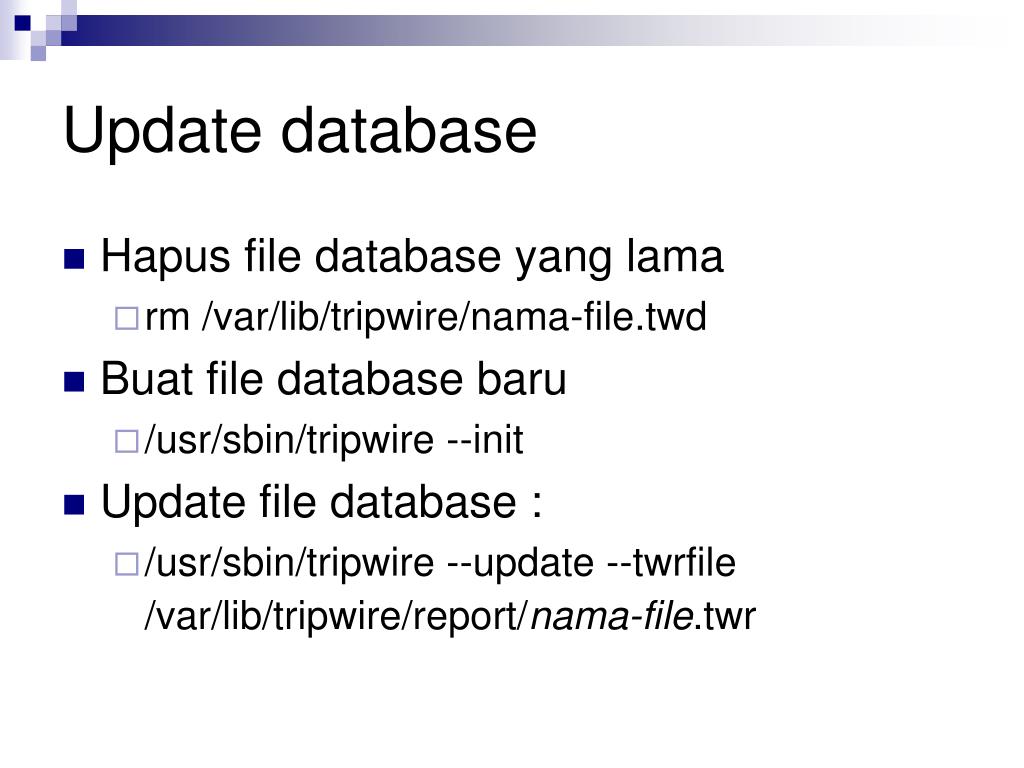 Update database

Hapus file database yang lama

rm /var/lib/tripwire/nama-file.twd

Buat file database baru

/usr/sbin/tripwire --init

Update file database :

/usr/sbin/tripwire --update --twrfile /var/lib/tripwire/report/nama-file.twr